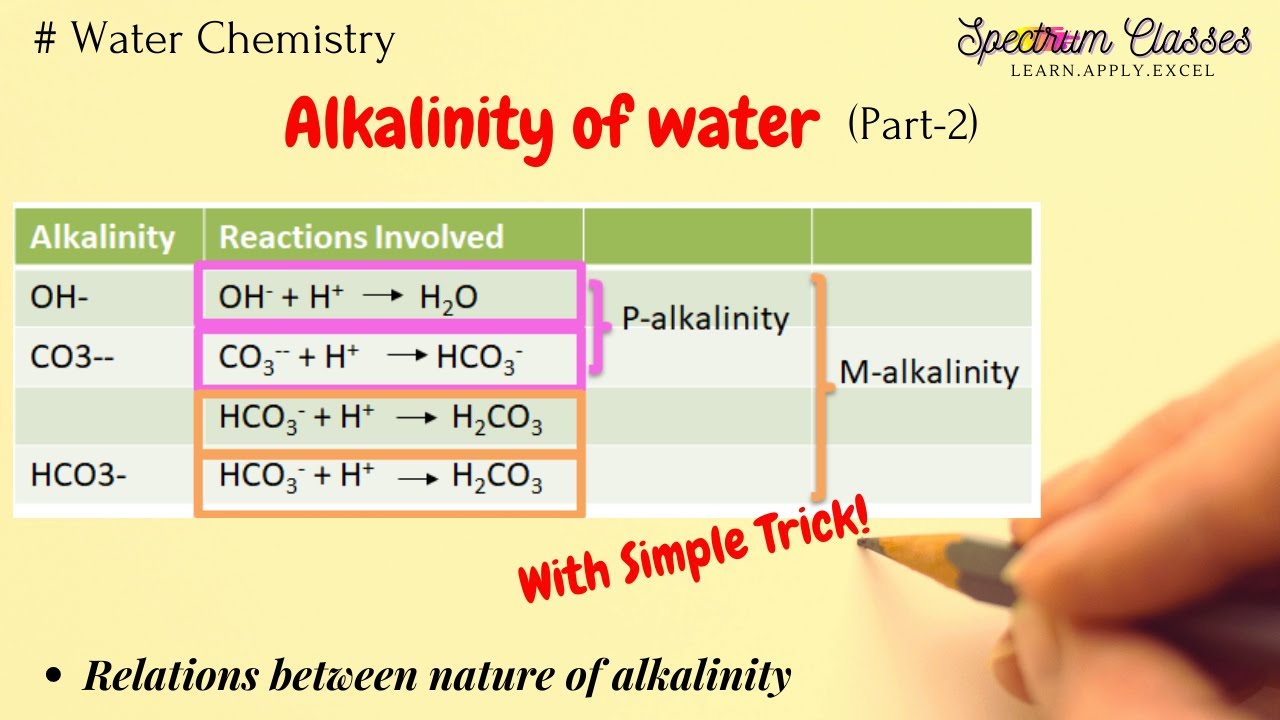 # Water Chemistry

Spectrum Classes
LEARN.APPLY.EXCEL

Alkalinity of water (Part-2)

| Alkalinity | Reactions Involved | | |
|---|---|---|---|
| OH- | $OH^- + H^+ \rightarrow H_2O$ | P-alkalinity | M-alkalinity |
| CO3-- | $CO_3^{--} + H^+ \rightarrow HCO_3^-$ | | |
| | $HCO_3^- + H^+ \rightarrow H_2CO_3$ | | |
| HCO3- | $HCO_3^- + H^+ \rightarrow H_2CO_3$ | | |

With Simple Trick!

• Relations between nature of alkalinity